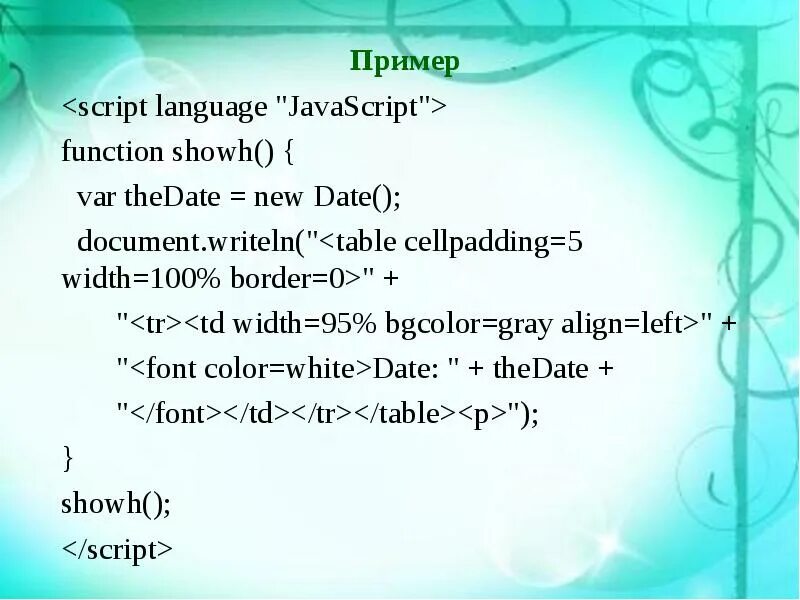 Пример

<script language "JavaScript">

function showh() {

var theDate = new Date();

document.writeln("<table cellpadding=5 width=100% border=0>" +

"<tr><td width=95% bgcolor=gray align=left>" +

"<font color=white>Date: " + theDate +

"</font></td></tr></table><p>");

}

showh();

</script>